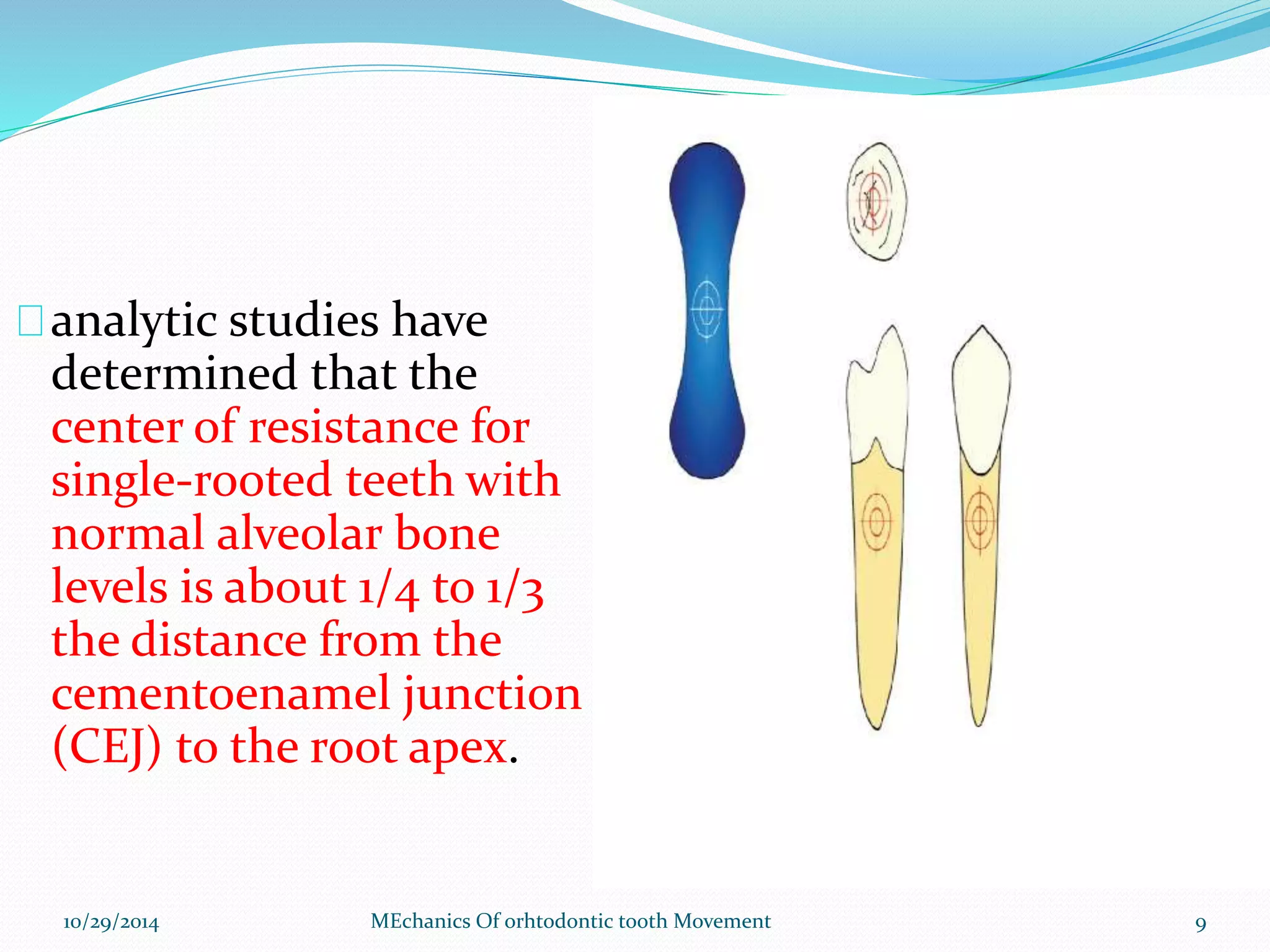 analytic studies have determined that the center of resistance for single-rooted teeth with normal alveolar bone levels is about 1/4 to 1/3 the distance from the cementoenamel junction (CEJ) to the root apex.

10/29/2014

MEchanics Of orhtodontic tooth Movement

9